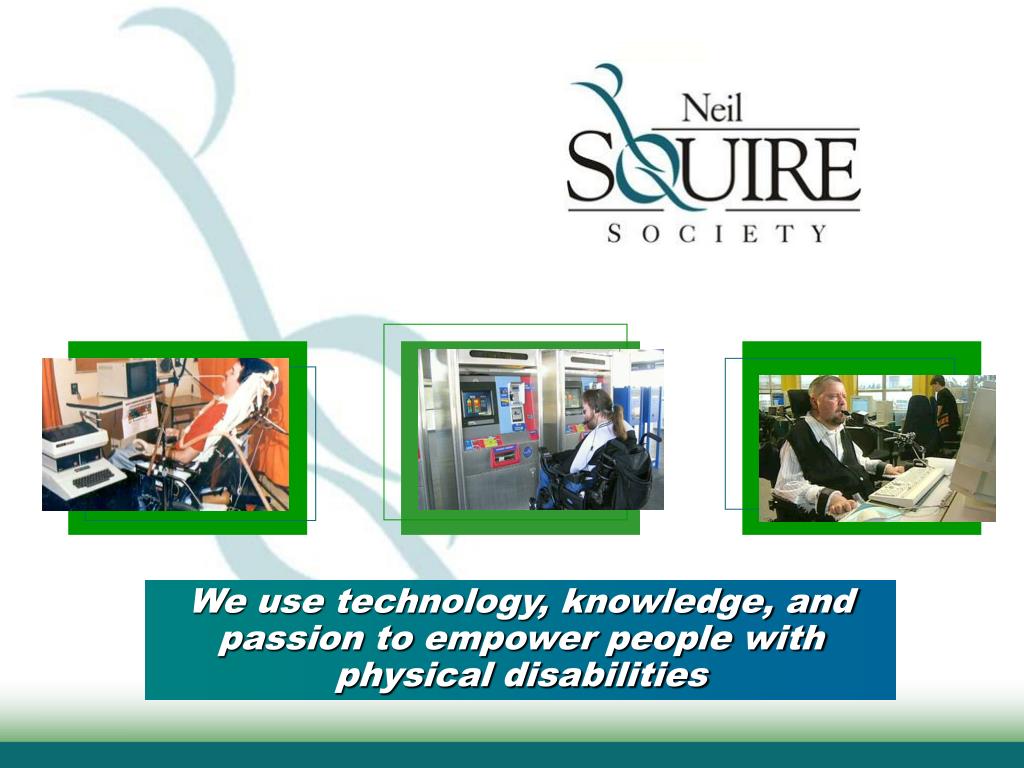 Neil
SQUIRE
SOCIETY

We use technology, knowledge, and passion to empower people with physical disabilities